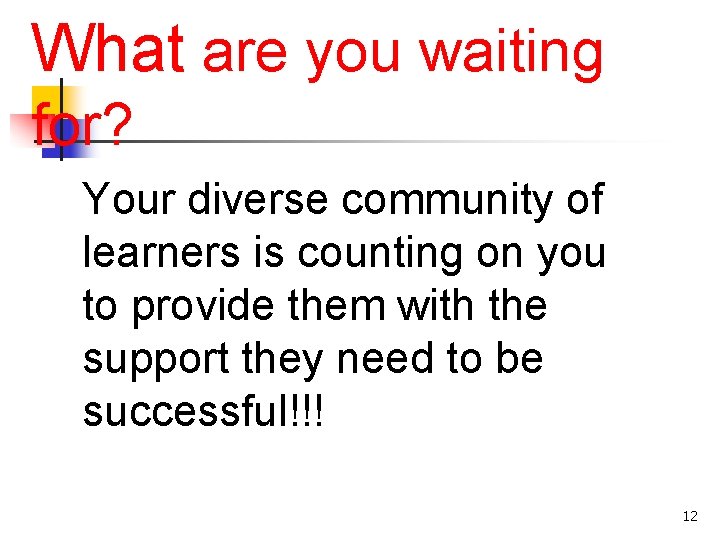 What are you waiting for?

Your diverse community of learners is counting on you to provide them with the support they need to be successful!!!

12